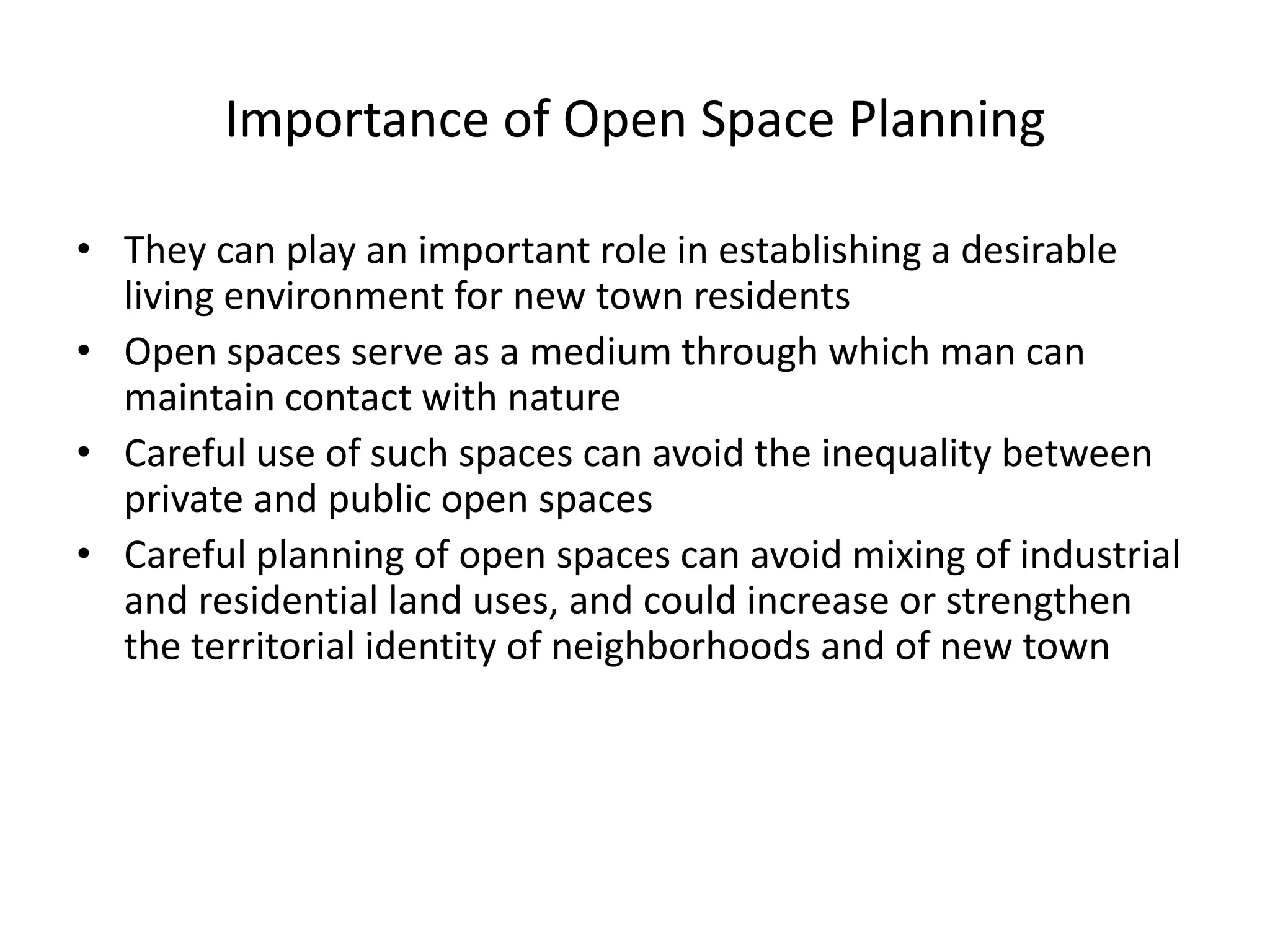 Importance of Open Space Planning

• They can play an important role in establishing a desirable living environment for new town residents
• Open spaces serve as a medium through which man can maintain contact with nature
• Careful use of such spaces can avoid the inequality between private and public open spaces
• Careful planning of open spaces can avoid mixing of industrial and residential land uses, and could increase or strengthen the territorial identity of neighborhoods and of new town